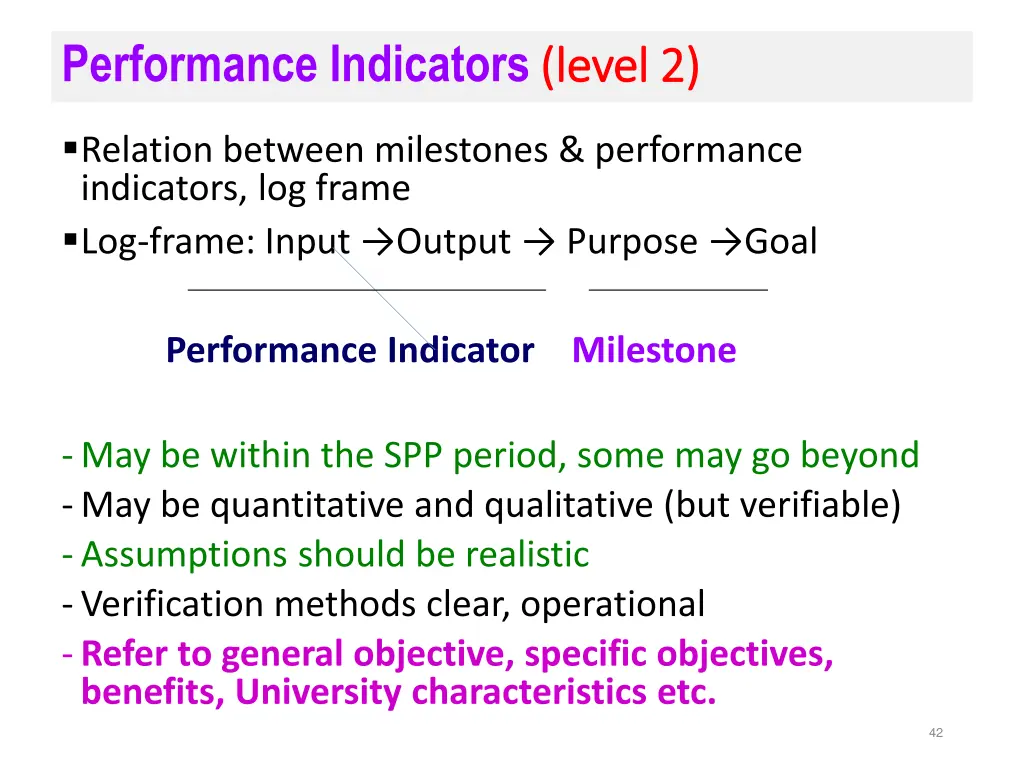 Performance Indicators (level 2)

▪Relation between milestones & performance indicators, log frame

▪Log-frame: Input →Output → Purpose →Goal

Performance Indicator   Milestone

- May be within the SPP period, some may go beyond
- May be quantitative and qualitative (but verifiable)
- Assumptions should be realistic
- Verification methods clear, operational
- Refer to general objective, specific objectives, benefits, University characteristics etc.

42